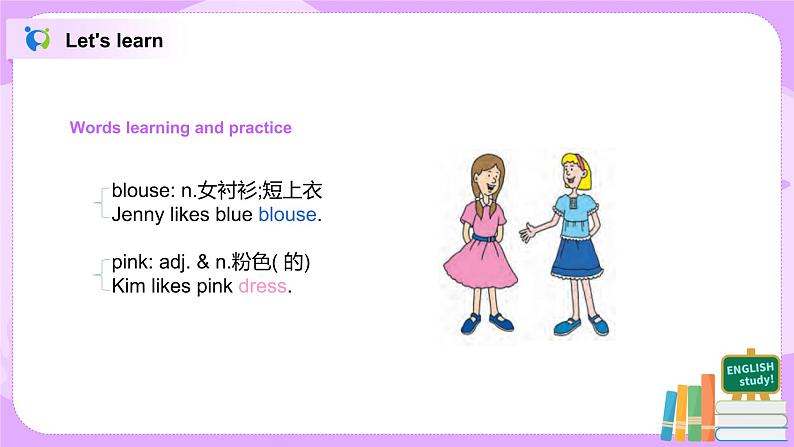 Let's learn

Words learning and practice

blouse: n.女衬衫;短上衣
Jenny likes blue blouse.

pink: adj. & n.粉色( 的)
Kim likes pink dress.

ENGLISH study!